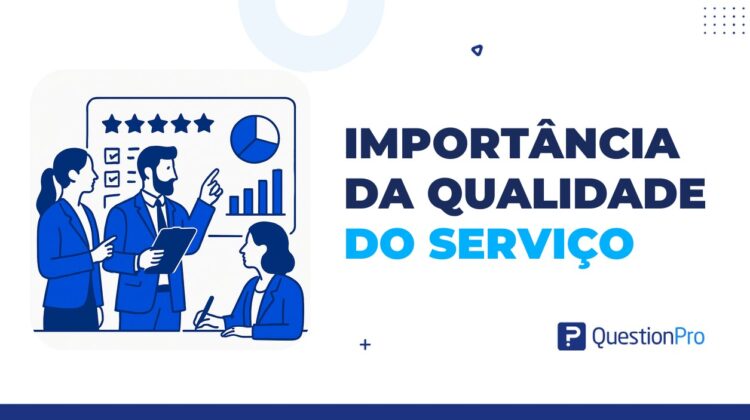 IMPORTÂNCIA DA QUALIDADE DO SERVIÇO

QuestionPro